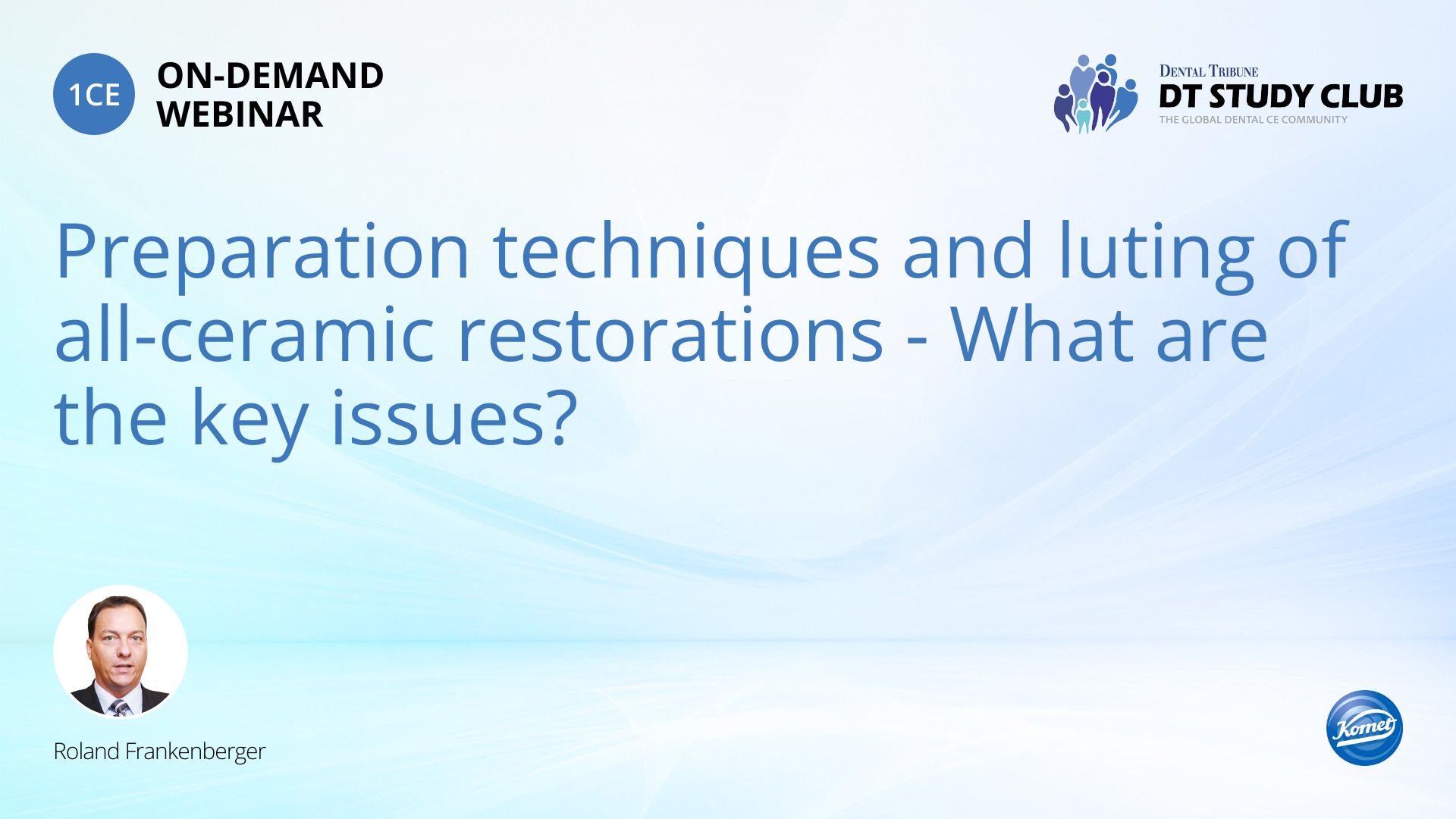 1CE ON-DEMAND WEBINAR

DENTAL TRIBUNE
DT STUDY CLUB
THE GLOBAL DENTAL CE COMMUNITY

Preparation techniques and luting of all-ceramic restorations - What are the key issues?

Roland Frankenberger

Komet